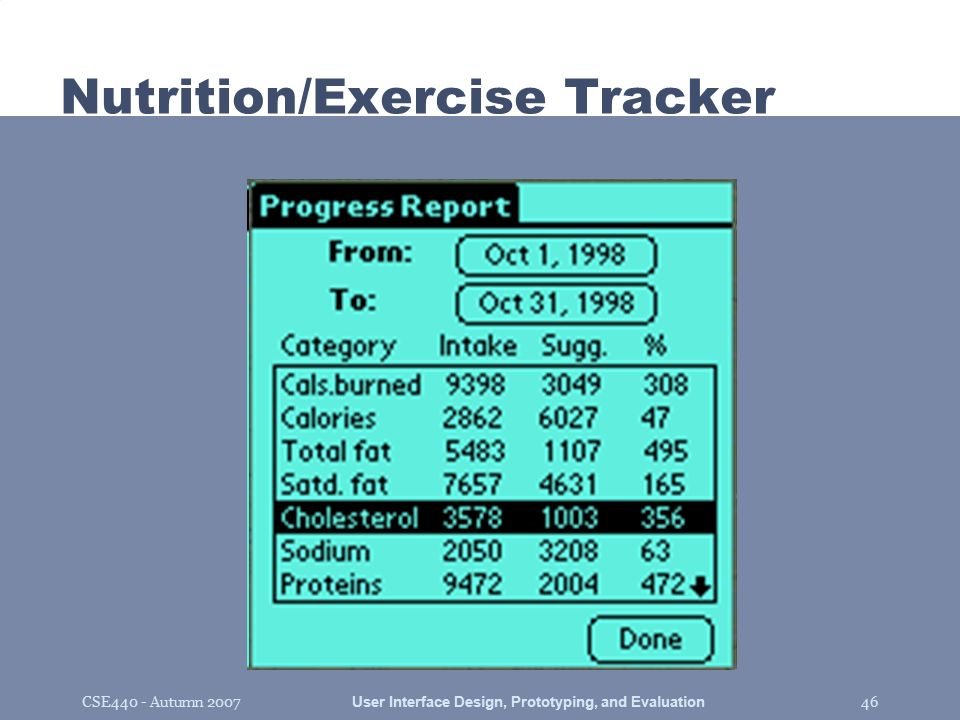 Nutrition/Exercise Tracker

Progress Report

From: Oct 1, 1998

To: Oct 31, 1998

| Category | Intake | Sugg. | % |
|---|---|---|---|
| Cals.burned | 9398 | 3049 | 308 |
| Calories | 2862 | 6027 | 47 |
| Total fat | 5483 | 1107 | 495 |
| Satd. fat | 7657 | 4631 | 165 |
| Cholesterol | 3578 | 1003 | 356 |
| Sodium | 2050 | 3208 | 63 |
| Proteins | 9472 | 2004 | 472 |

Done

CSE440 - Autumn 2007

User Interface Design, Prototyping, and Evaluation

46